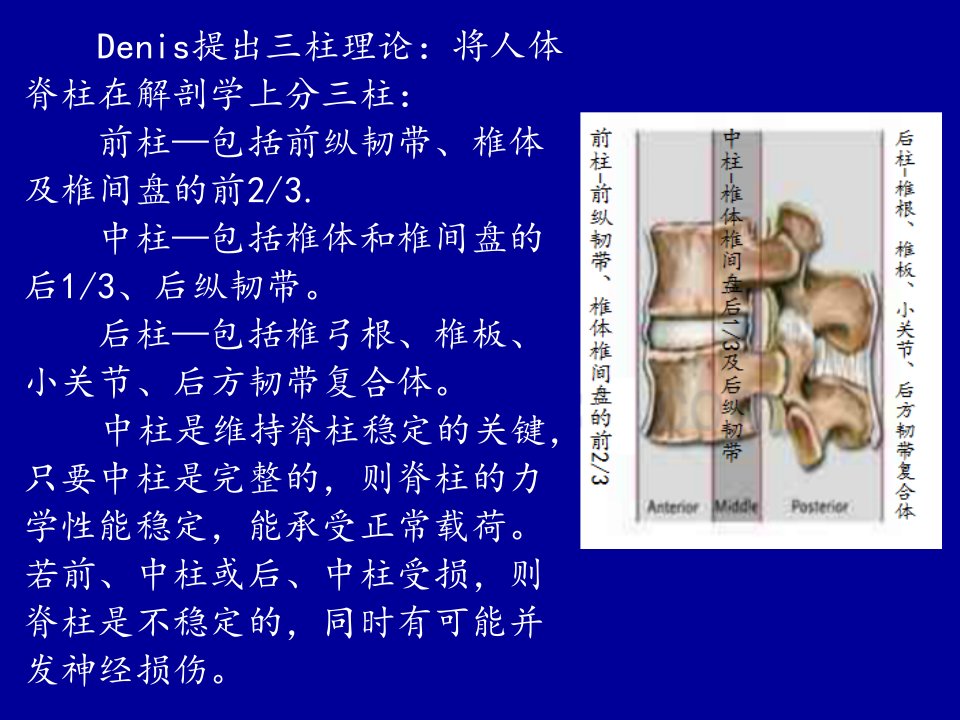 Denis提出三柱理论：将人体脊柱在解剖学上分三柱：

前柱—包括前纵韧带、椎体及椎间盘的前2/3.

中柱—包括椎体和椎间盘的后1/3、后纵韧带。

后柱—包括椎弓根、椎板、小关节、后方韧带复合体。

中柱是维持脊柱稳定的关键，只要中柱是完整的，则脊柱的力学性能稳定，能承受正常载荷。若前、中柱或后、中柱受损，则脊柱是不稳定的，同时有可能并发神经损伤。

前柱-前纵韧带、椎体椎间盘的前2/3

中柱-椎体椎间盘后1/3及后纵韧带

后柱-椎根、椎板、小关节、后方韧带复合体

Anterior Middle Posterior